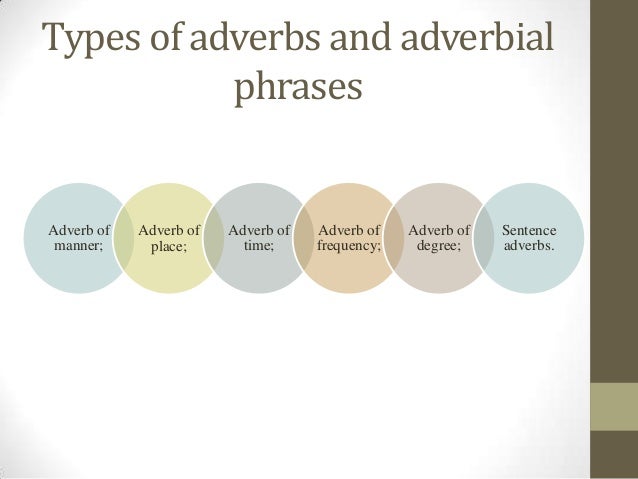 Types of adverbs and adverbial phrases

Adverb of manner;

Adverb of place;

Adverb of time;

Adverb of frequency;

Adverb of degree;

Sentence adverbs.